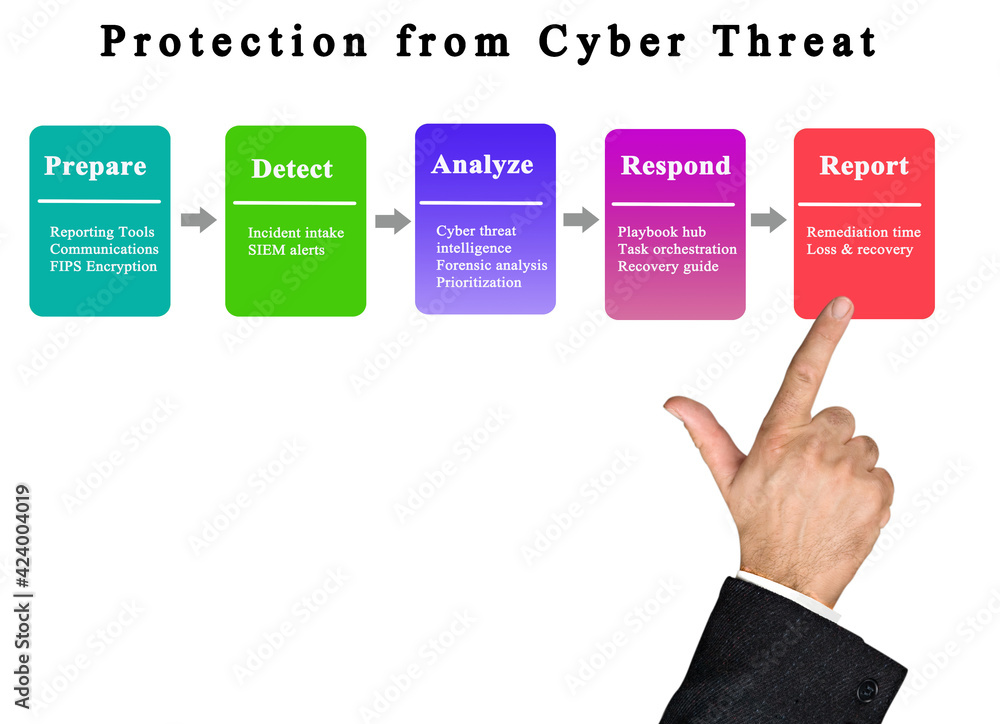 Protection from Cyber Threat

Prepare

Reporting Tools
Communications
FIPS Encryption

Detect

Incident intake
SIEM alerts

Analyze

Cyber threat intelligence
Forensic analysis
Prioritization

Respond

Playbook hub
Task orchestration
Recovery guide

Report

Remediation time
Loss & recovery

Adobe Stock | #424004019